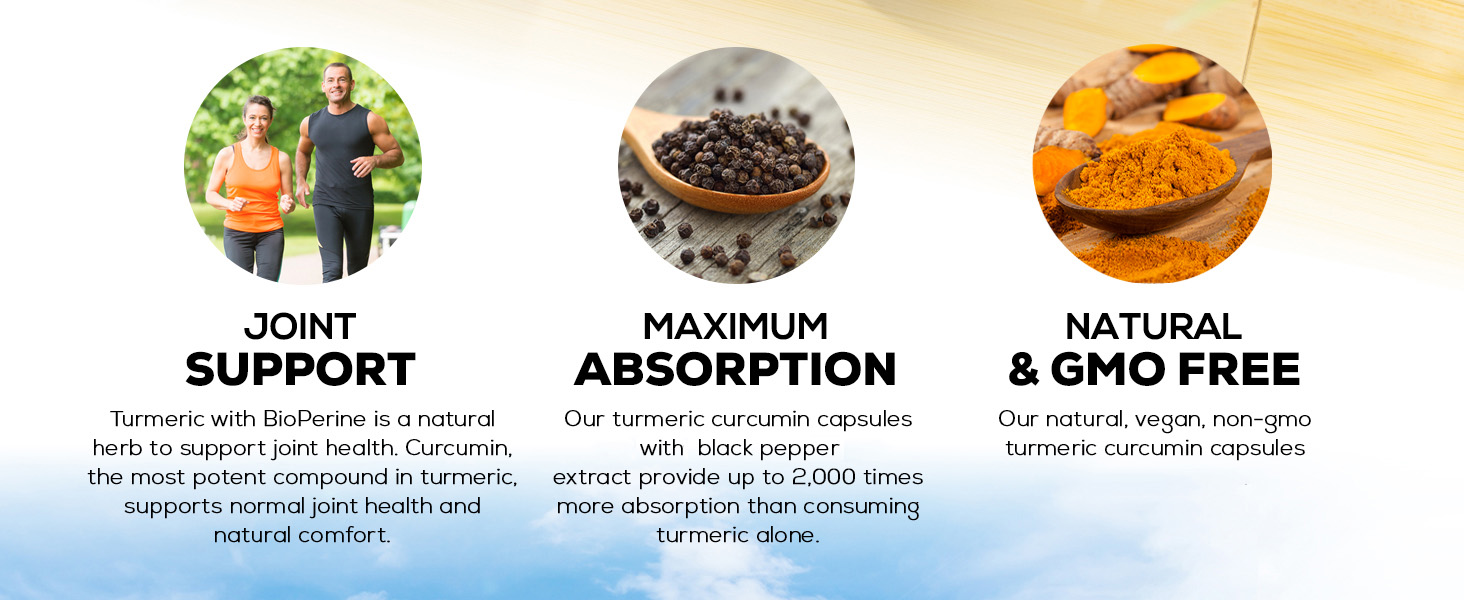 JOINT
SUPPORT

Turmeric with BioPerine is a natural herb to support joint health. Curcumin, the most potent compound in turmeric, supports normal joint health and natural comfort.

MAXIMUM
ABSORPTION

Our turmeric curcumin capsules with black pepper extract provide up to 2,000 times more absorption than consuming turmeric alone.

NATURAL
& GMO FREE

Our natural, vegan, non-gmo turmeric curcumin capsules